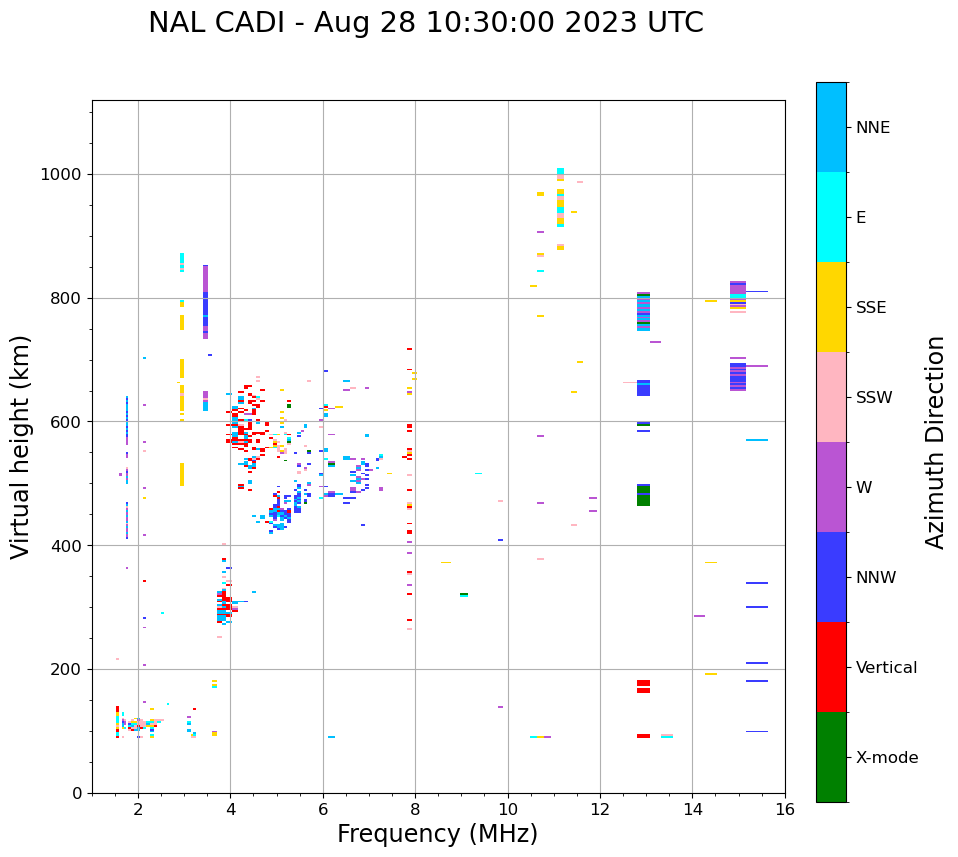 NAL CADI - Aug 28 10:30:00 2023 UTC

Virtual height (km)

1000
800
600
400
200
0

2
4
6
8
10
12
14
16

Frequency (MHz)

NNE
E
SSE
SSW
W
NNW
Vertical
X-mode

Azimuth Direction